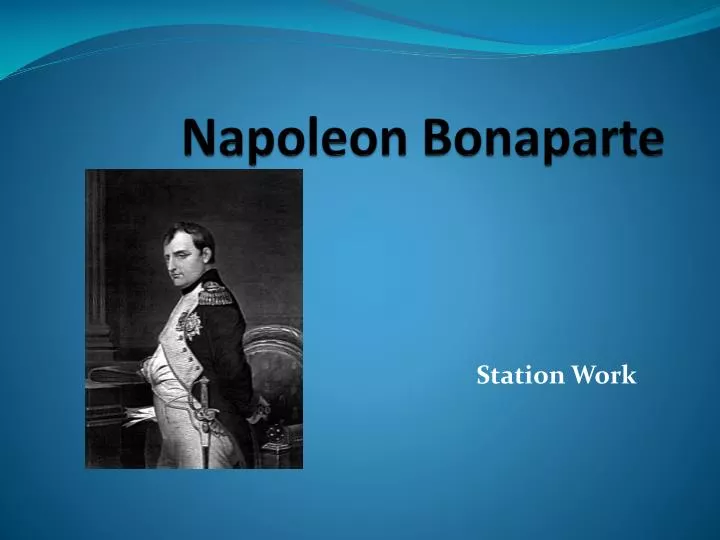 Napoleon Bonaparte

Station Work